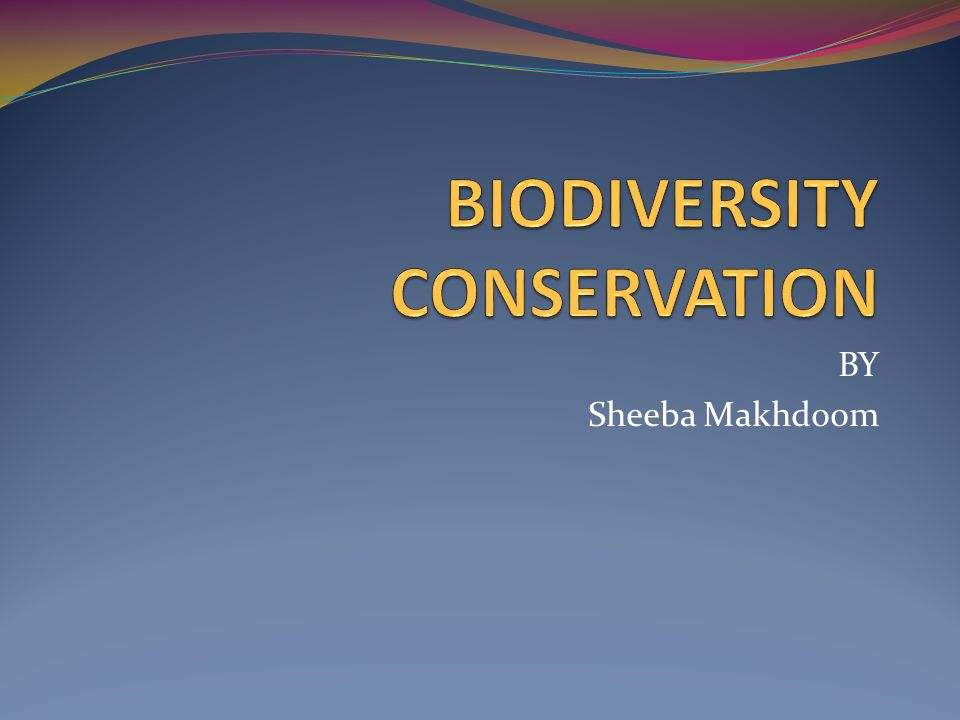 BIODIVERSITY CONSERVATION

BY
Sheeba Makhdoom